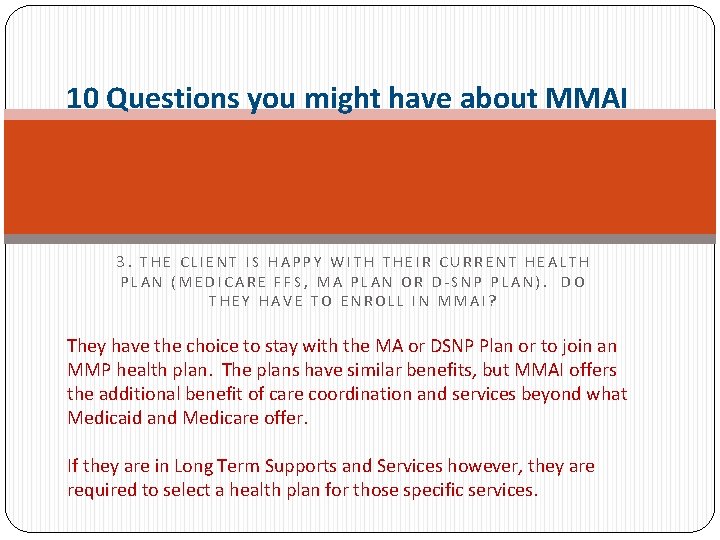 10 Questions you might have about MMAI

3. THE CLIENT IS HAPPY WITH THEIR CURRENT HEALTH PLAN (MEDICARE FFS, MA PLAN OR D-SNP PLAN). DO THEY HAVE TO ENROLL IN MMAI?

They have the choice to stay with the MA or DSNP Plan or to join an MMP health plan. The plans have similar benefits, but MMAI offers the additional benefit of care coordination and services beyond what Medicaid and Medicare offer.

If they are in Long Term Supports and Services however, they are required to select a health plan for those specific services.